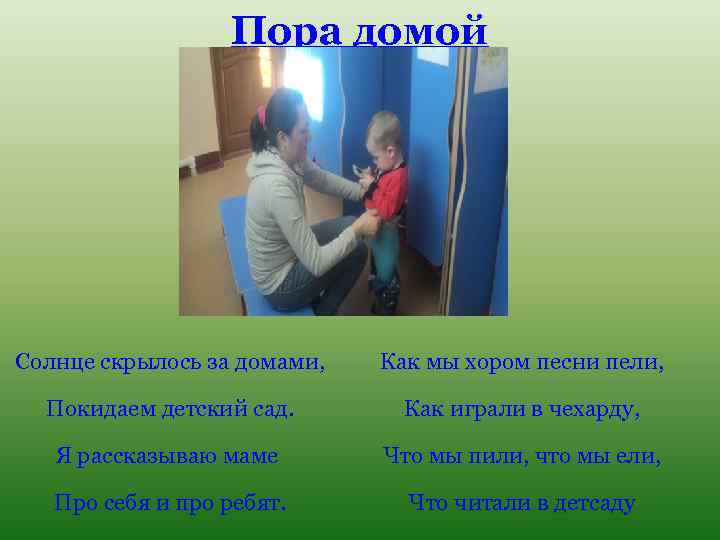 Пора домой

Солнце скрылось за домами,

Покидаем детский сад.

Я рассказываю маме

Про себя и про ребят.

Как мы хором песни пели,

Как играли в чехарду,

Что мы пили, что мы ели,

Что читали в детсаду